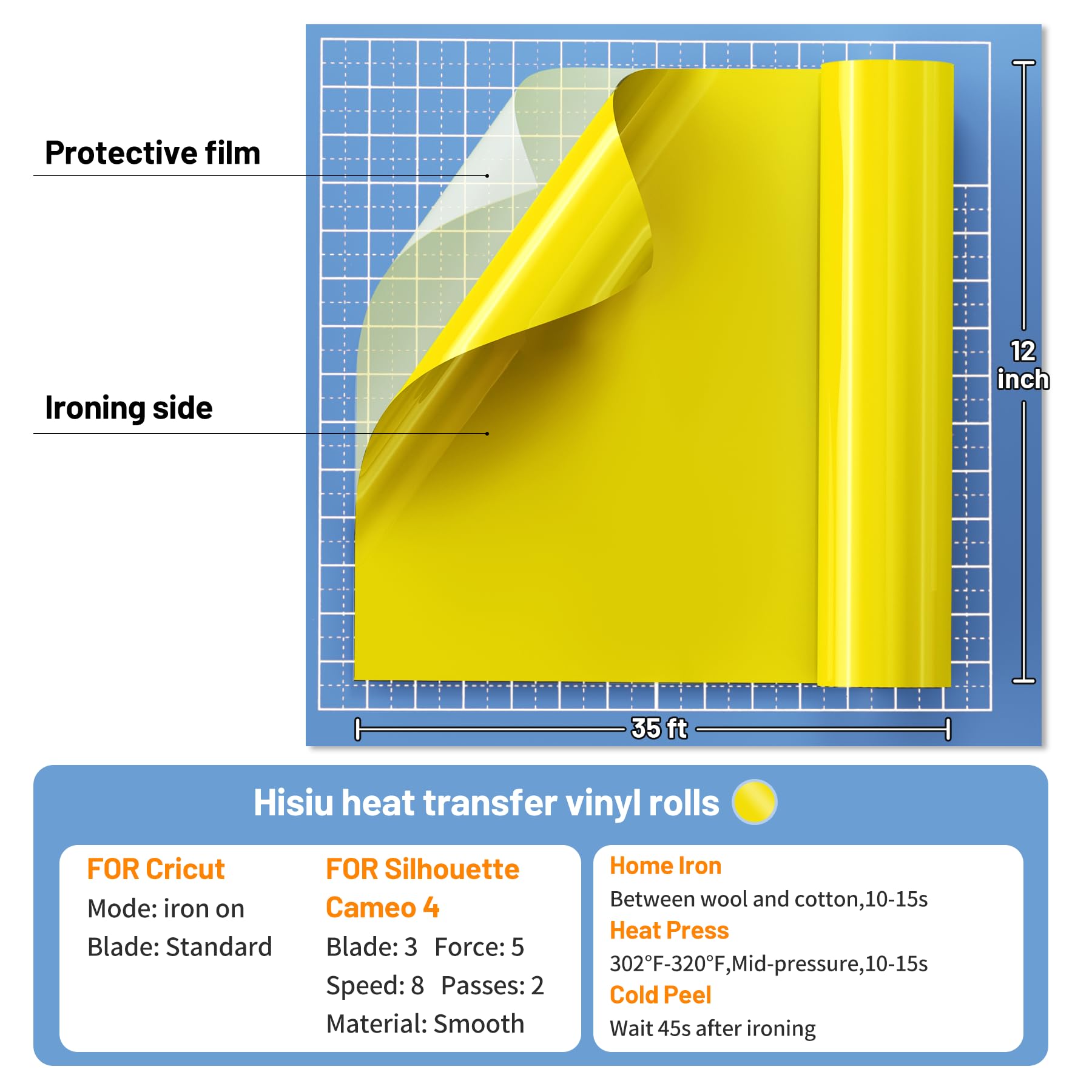 Protective film

Ironing side

12 inch

35 ft

Hisiu heat transfer vinyl rolls

FOR Cricut
Mode: iron on
Blade: Standard

FOR Silhouette Cameo 4
Blade: 3 Force: 5
Speed: 8 Passes: 2
Material: Smooth

Home Iron
Between wool and cotton,10-15s
Heat Press
302°F-320°F,Mid-pressure,10-15s
Cold Peel
Wait 45s after ironing